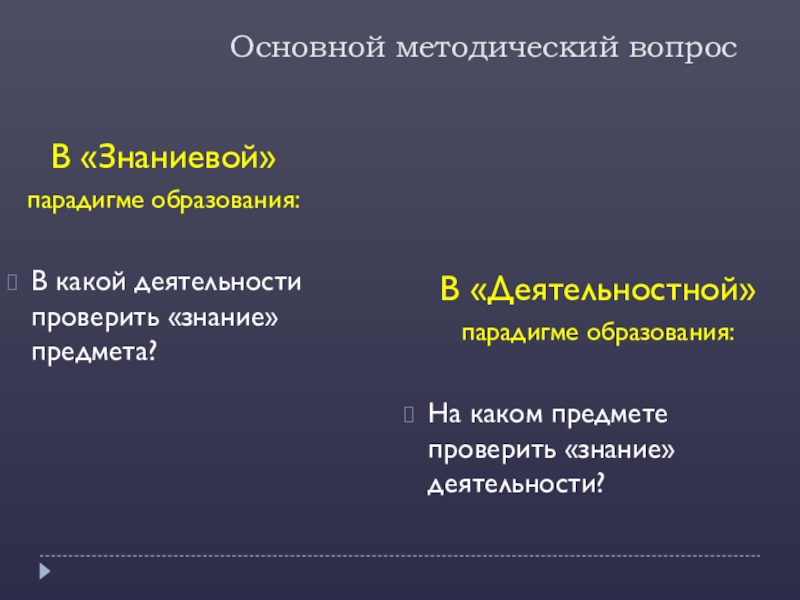 Основной методический вопрос

В «Знаниевой»

парадигме образования:

В какой деятельности проверить «знание» предмета?

В «Деятельностной»

парадигме образования:

На каком предмете проверить «знание» деятельности?